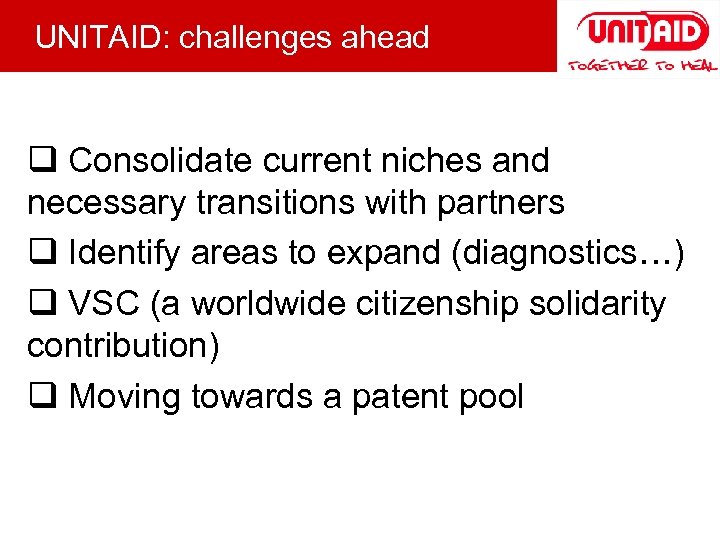 UNITAID: challenges ahead

UNITAID
TOGETHER TO HEAL

❑ Consolidate current niches and necessary transitions with partners

❑ Identify areas to expand (diagnostics…)

❑ VSC (a worldwide citizenship solidarity contribution)

❑ Moving towards a patent pool